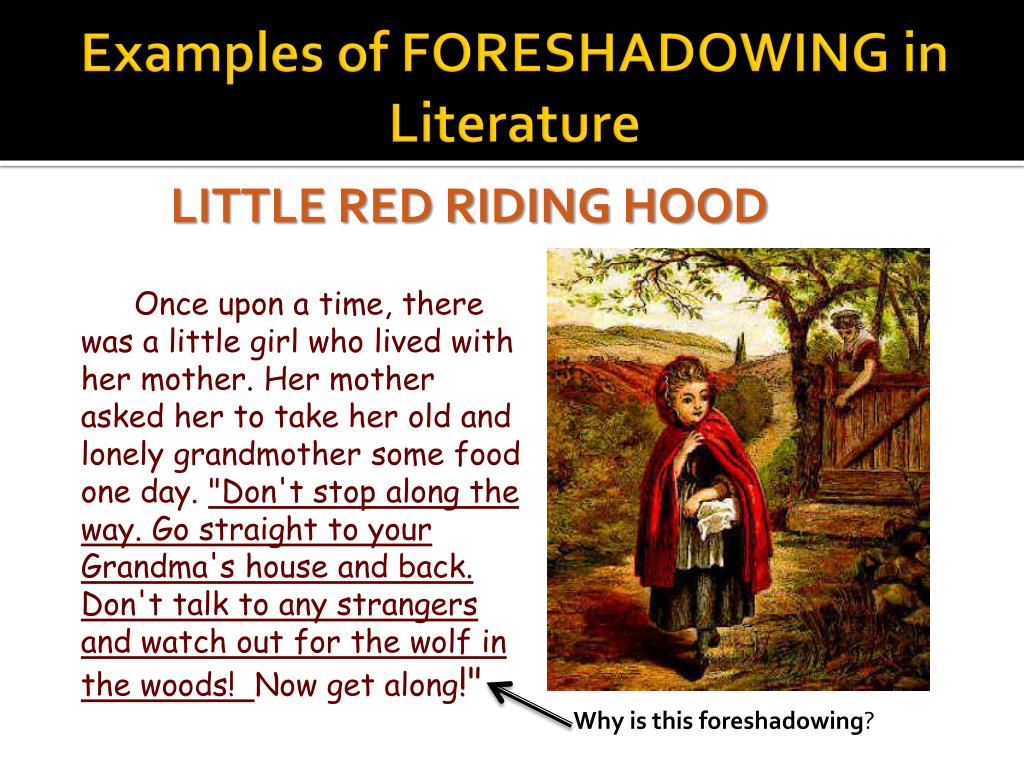 Examples of FORESHADOWING in Literature

LITTLE RED RIDING HOOD

Once upon a time, there was a little girl who lived with her mother. Her mother asked her to take her old and lonely grandmother some food one day. "Don't stop along the way. Go straight to your Grandma's house and back. Don't talk to any strangers and watch out for the wolf in the woods! Now get along!"

Why is this foreshadowing?